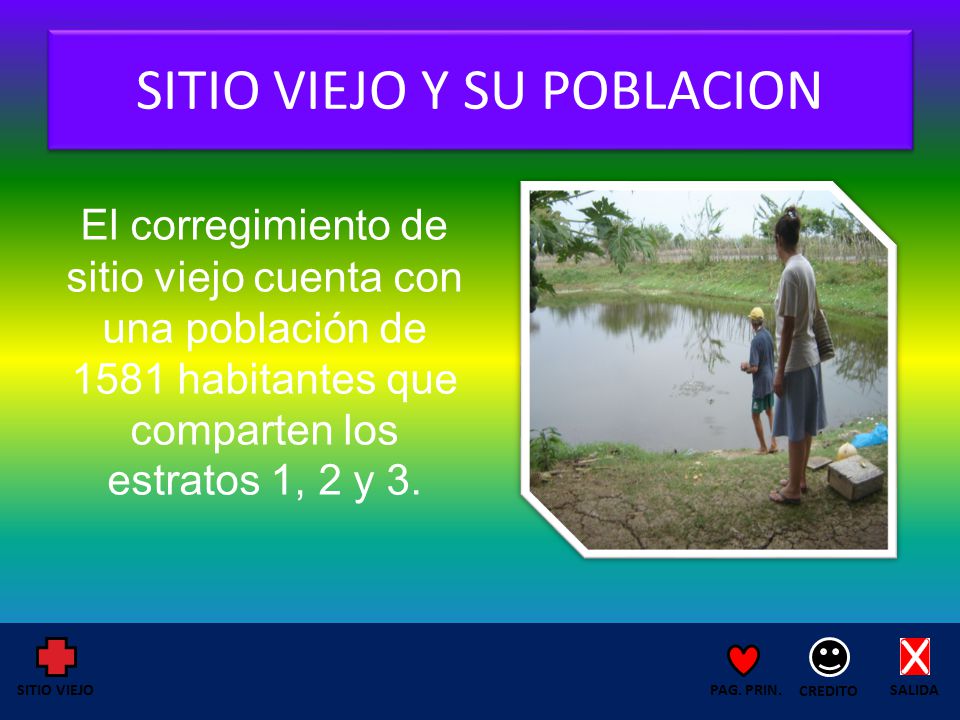 SITIO VIEJO Y SU POBLACION

El corregimiento de sitio viejo cuenta con una población de 1581 habitantes que comparten los estratos 1, 2 y 3.

SITIO VIEJO

PAG. PRIN.

CREDITO

SALIDA